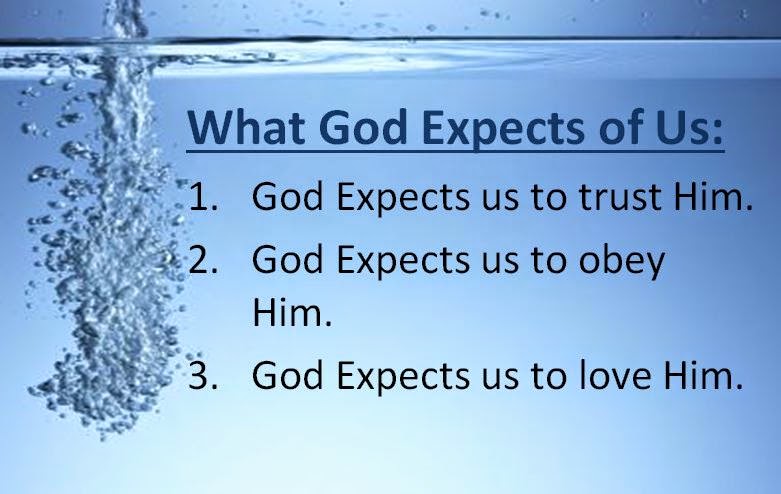 What God Expects of Us:

1. God Expects us to trust Him.
2. God Expects us to obey Him.
3. God Expects us to love Him.